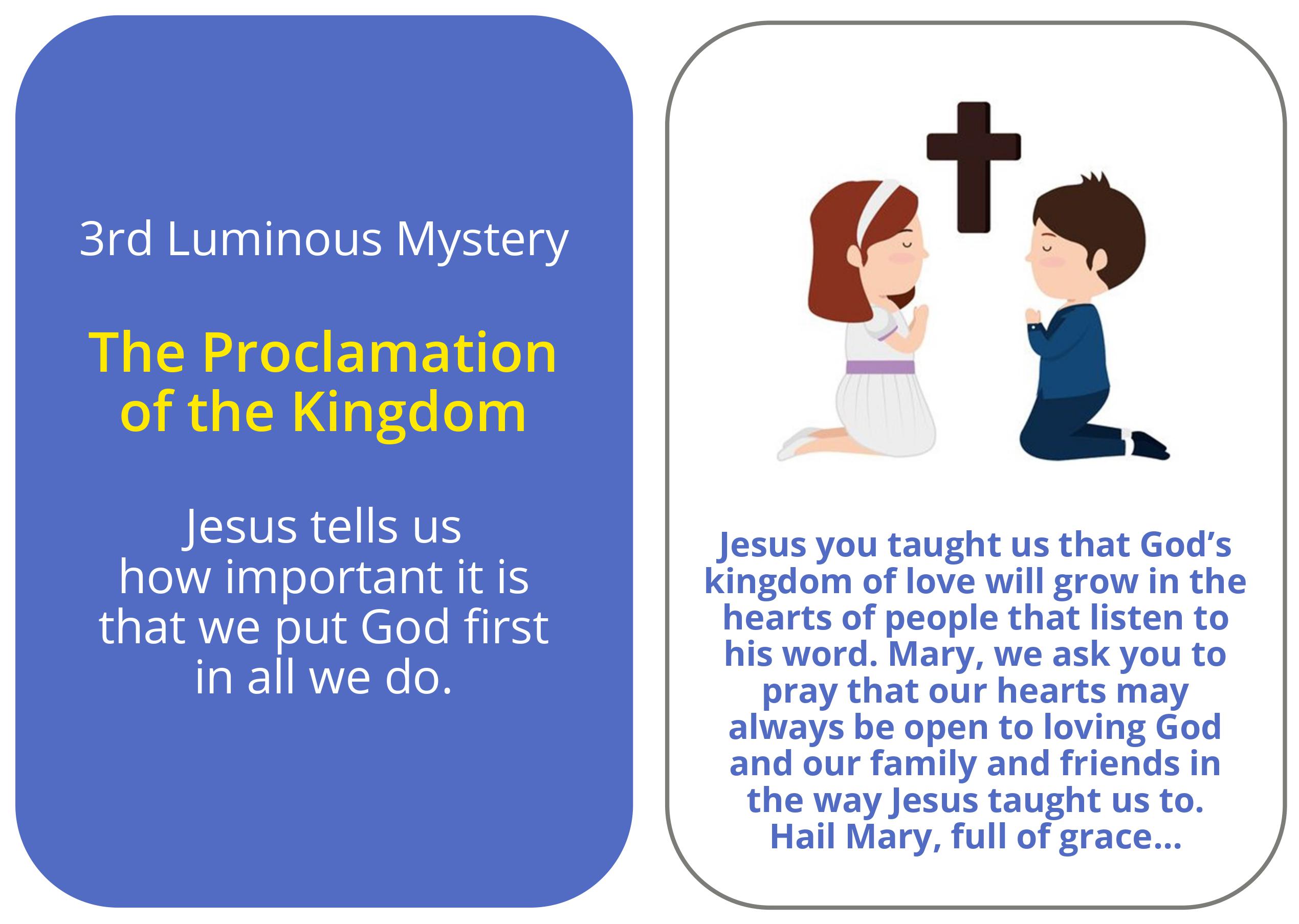 3rd Luminous Mystery

The Proclamation of the Kingdom

Jesus tells us how important it is that we put God first in all we do.

Jesus you taught us that God’s kingdom of love will grow in the hearts of people that listen to his word. Mary, we ask you to pray that our hearts may always be open to loving God and our family and friends in the way Jesus taught us to. Hail Mary, full of grace...